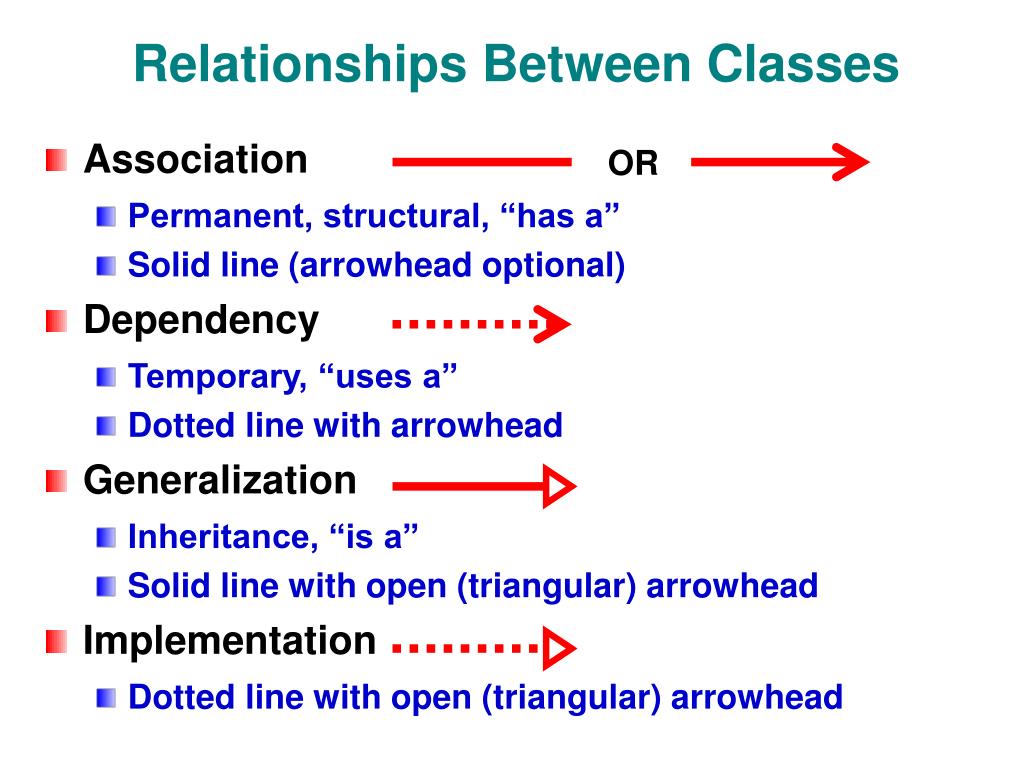 Relationships Between Classes

Association OR

Permanent, structural, “has a”

Solid line (arrowhead optional)

Dependency

Temporary, “uses a”

Dotted line with arrowhead

Generalization

Inheritance, “is a”

Solid line with open (triangular) arrowhead

Implementation

Dotted line with open (triangular) arrowhead